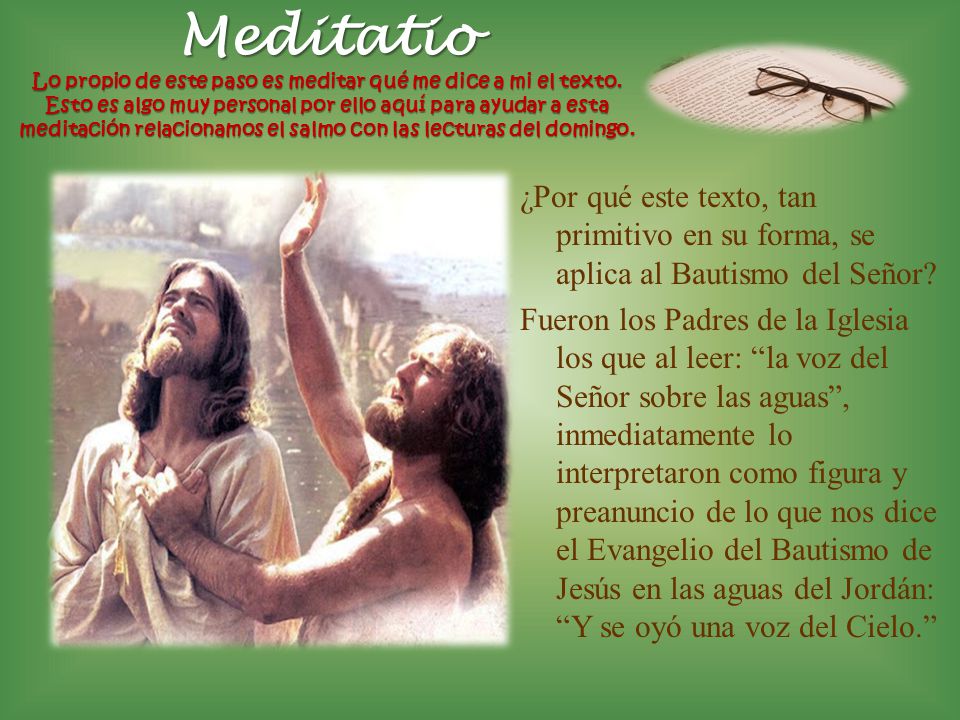 Meditatio

Lo propio de este paso es meditar qué me dice a mi el texto. Esto es algo muy personal por ello aquí para ayudar a esta meditación relacionamos el salmo con las lecturas del domingo.

¿Por qué este texto, tan primitivo en su forma, se aplica al Bautismo del Señor?

Fueron los Padres de la Iglesia los que al leer: “la voz del Señor sobre las aguas”, inmediatamente lo interpretaron como figura y preanuncio de lo que nos dice el Evangelio del Bautismo de Jesús en las aguas del Jordán: “Y se oyó una voz del Cielo.”